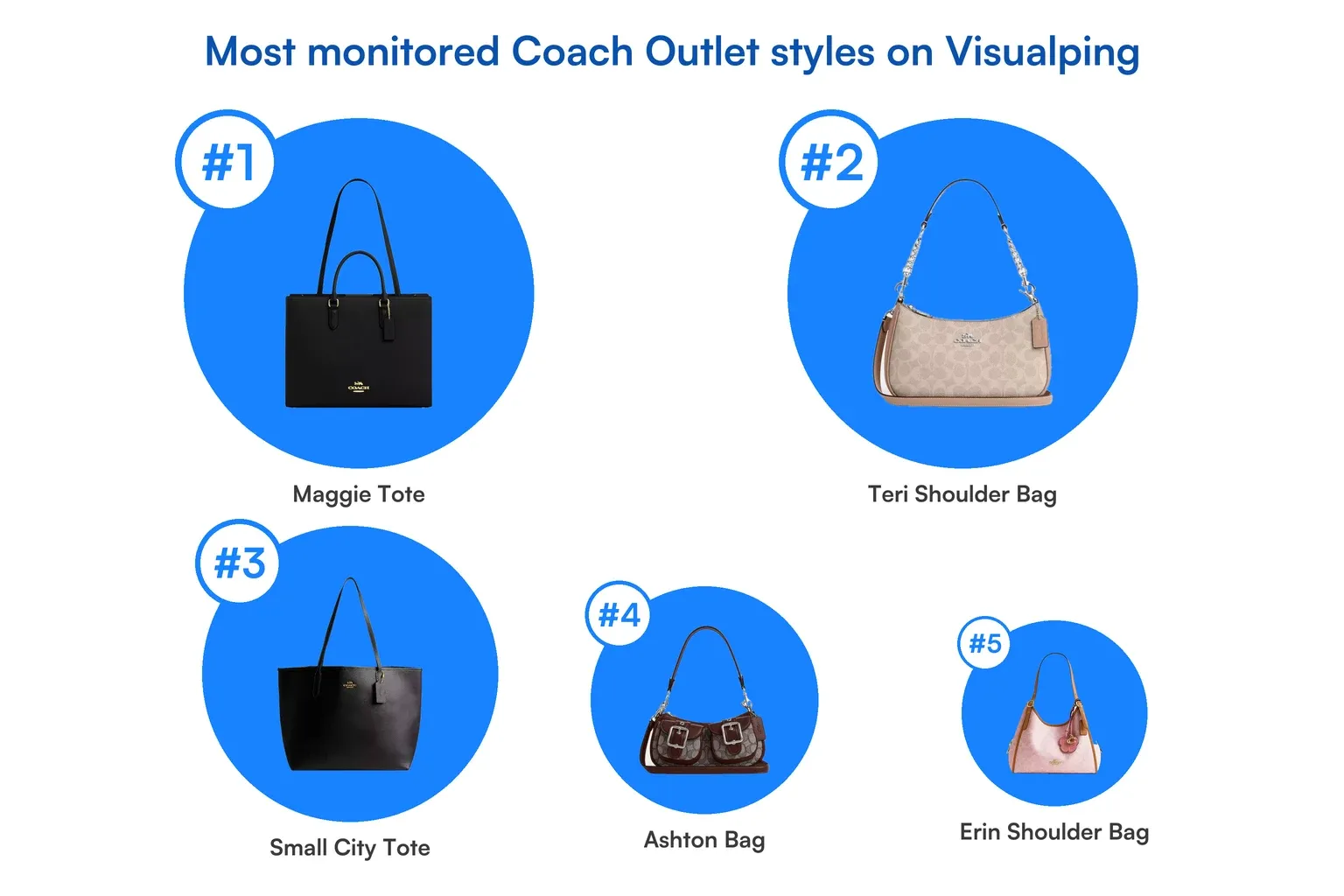 Most monitored Coach Outlet styles on Visualping

#1

COACH

Maggie Tote

#2

COACH

Teri Shoulder Bag

#3

COACH

Small City Tote

#4

Ashton Bag

#5

Erin Shoulder Bag